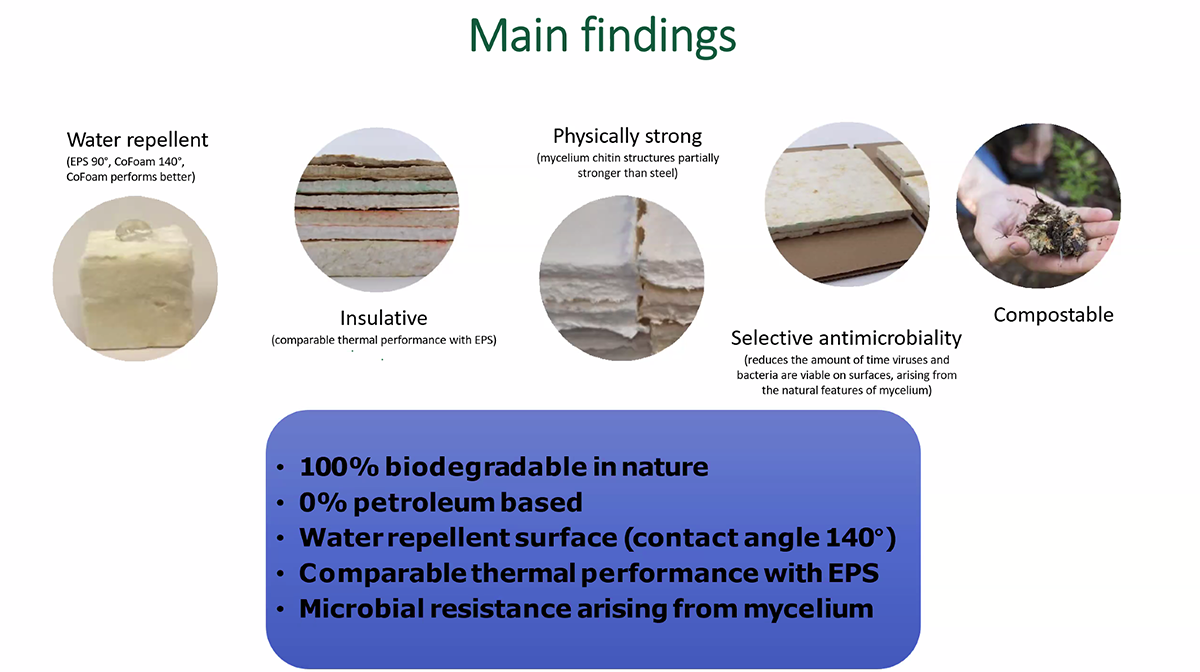 Main findings

Water repellent
(EPS 90°, CoFoam 140°, CoFoam performs better)

Insulative
(comparable thermal performance with EPS)

Physically strong
(mycelium chitin structures partially stronger than steel)

Selective antimicrobiality
(reduces the amount of time viruses and bacteria are viable on surfaces, arising from the natural features of mycelium)

Compostable

• 100% biodegradable in nature
• 0% petroleum based
• Water repellent surface (contact angle 140°)
• Comparable thermal performance with EPS
• Microbial resistance arising from mycelium